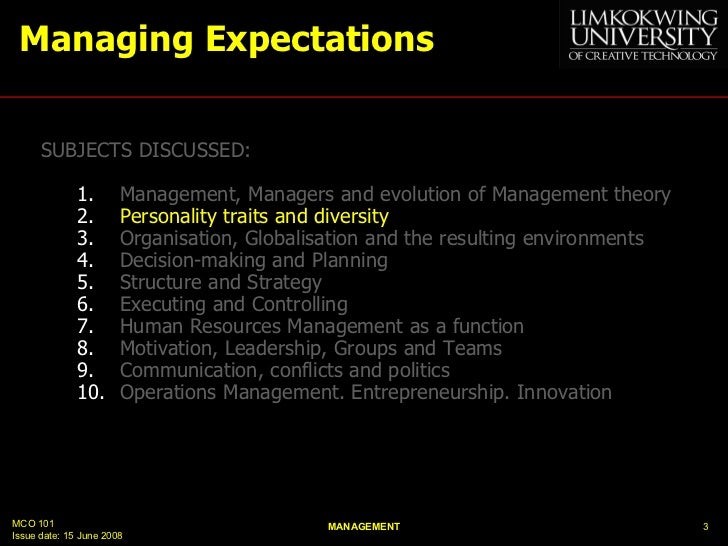 Managing Expectations

LIMKOKWING UNIVERSITY OF CREATIVE TECHNOLOGY

SUBJECTS DISCUSSED:

1. Management, Managers and evolution of Management theory
2. Personality traits and diversity
3. Organisation, Globalisation and the resulting environments
4. Decision-making and Planning
5. Structure and Strategy
6. Executing and Controlling
7. Human Resources Management as a function
8. Motivation, Leadership, Groups and Teams
9. Communication, conflicts and politics
10. Operations Management. Entrepreneurship. Innovation

MCO 101
Issue date: 15 June 2008

MANAGEMENT

3